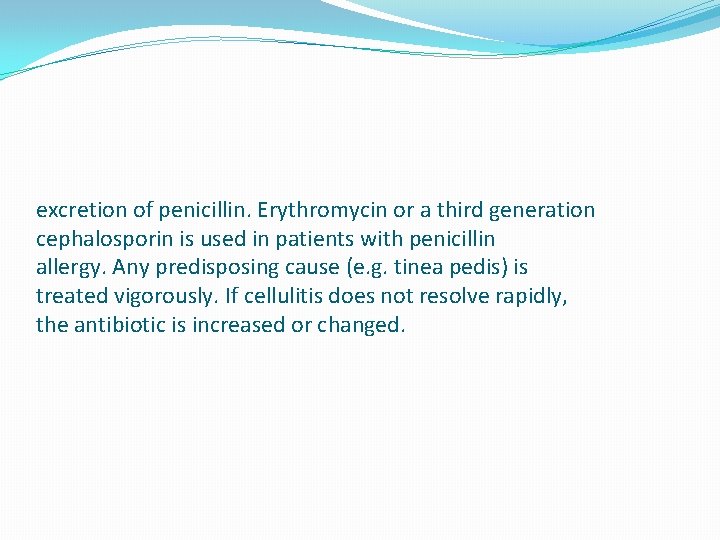 excretion of penicillin. Erythromycin or a third generation cephalosporin is used in patients with penicillin allergy. Any predisposing cause (e.g. tinea pedis) is treated vigorously. If cellulitis does not resolve rapidly, the antibiotic is increased or changed.